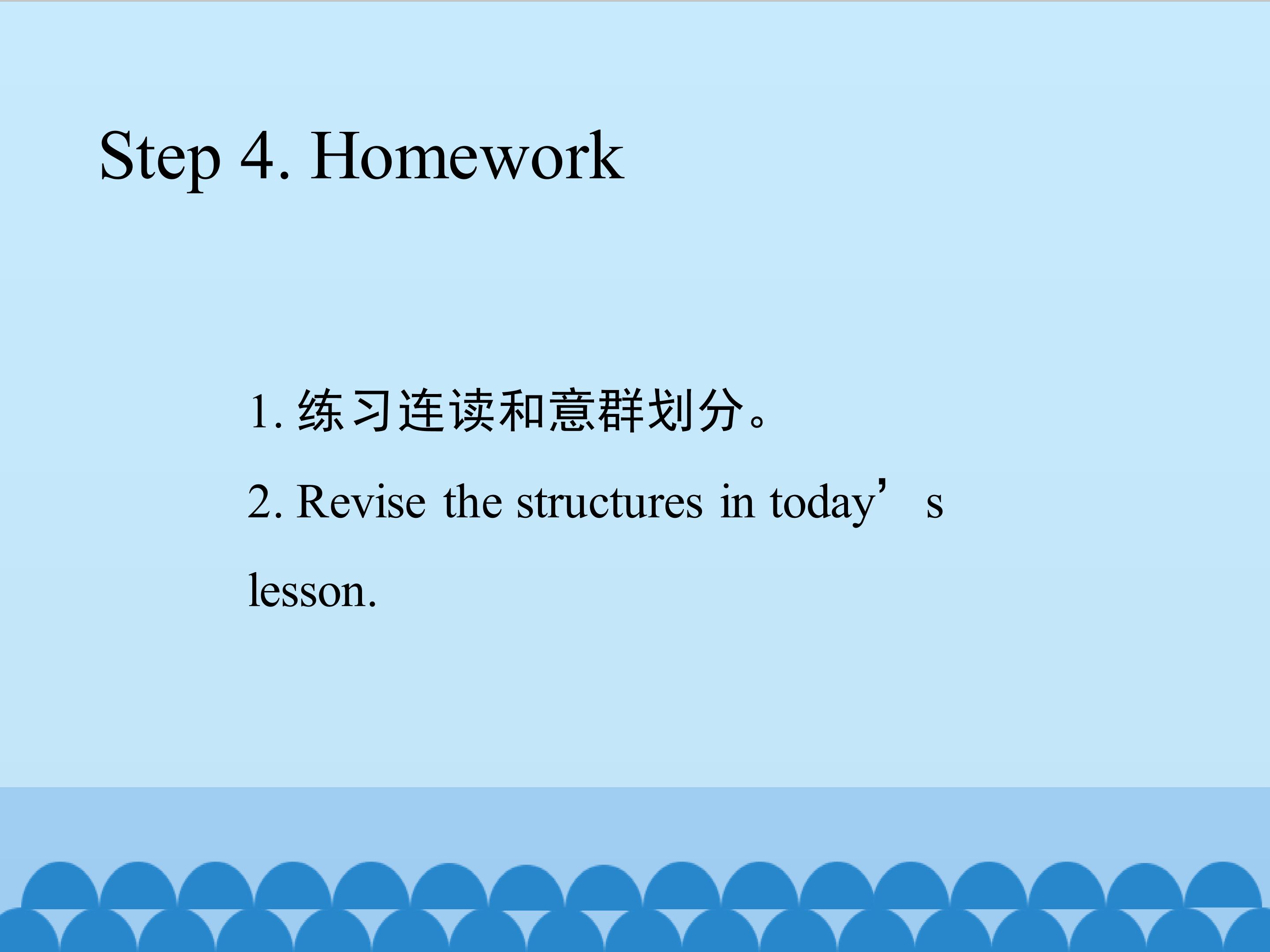 Step 4. Homework

1.练习连读和意群划分。

2. Revise the structures in today's lesson.